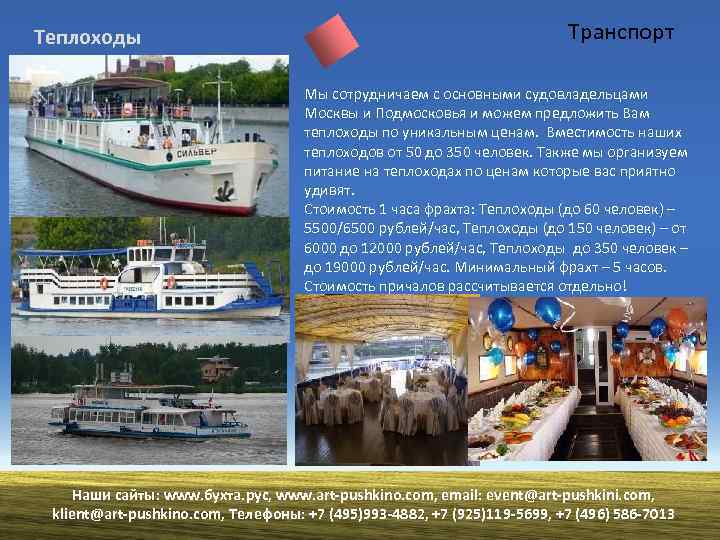 Теплоходы

Транспорт

СИЛЬВЕР

Мы сотрудничаем с основными судовладельцами Москвы и Подмосковья и можем предложить Вам теплоходы по уникальным ценам. Вместимость наших теплоходов от 50 до 350 человек. Также мы организуем питание на теплоходах по ценам которые вас приятно удивят.
Стоимость 1 часа фрахта: Теплоходы (до 60 человек) – 5500/6500 рублей/час, Теплоходы (до 150 человек) – от 6000 до 12000 рублей/час, Теплоходы до 350 человек – до 19000 рублей/час. Минимальный фрахт – 5 часов. Стоимость причалов рассчитывается отдельно!

Наши сайты: www.бухта.рус, www.art-pushkino.com, email: event@art-pushkini.com, klient@art-pushkino.com, Телефоны: +7 (495)993-4882, +7 (925)119-5699, +7 (496) 586-7013